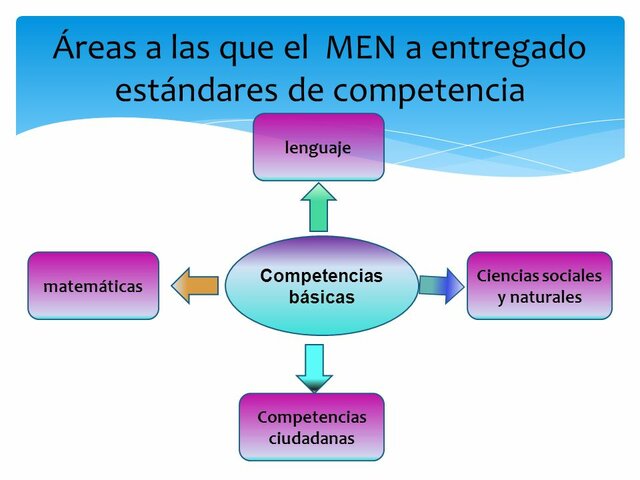 Áreas a las que el MEN a entregado estándares de competencia

lenguaje

matemáticas

Competencias básicas

Ciencias sociales y naturales

Competencias ciudadanas